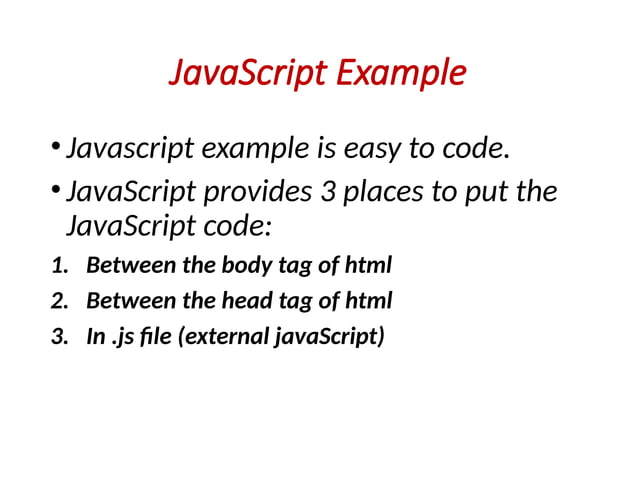 JavaScript Example

• Javascript example is easy to code.

• JavaScript provides 3 places to put the JavaScript code:

1. Between the body tag of html
2. Between the head tag of html
3. In .js file (external javaScript)